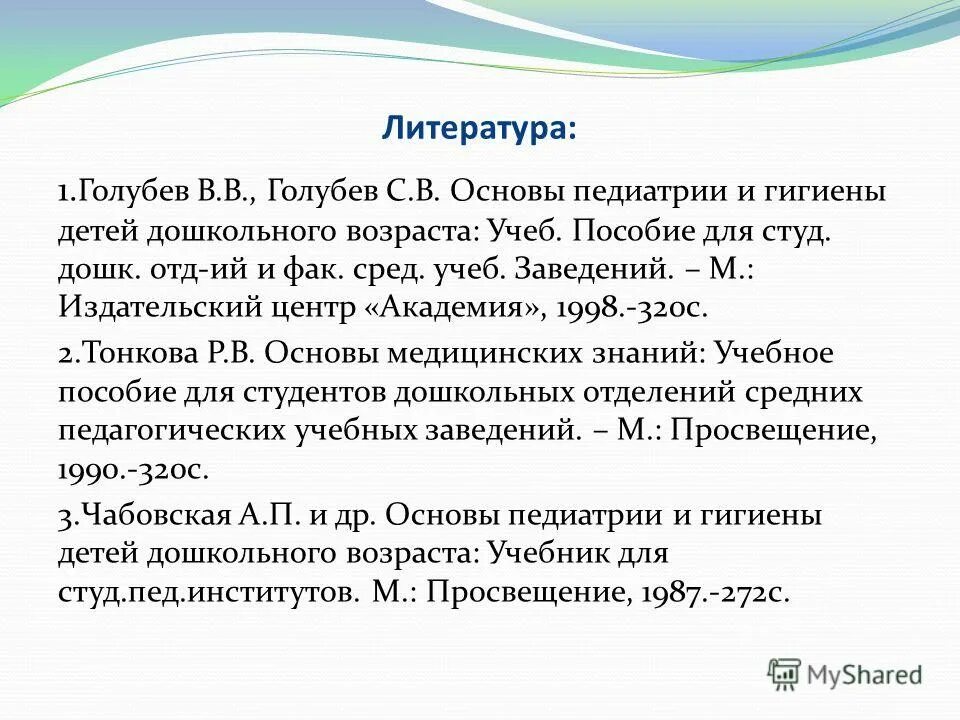 Литература:

1.Голубев В.В., Голубев С.В. Основы педиатрии и гигиены детей дошкольного возраста: Учеб. Пособие для студ. дошк. отд-ий и фак. сред. учеб. Заведений. – М.: Издательский центр «Академия», 1998.-320с.

2.Тонкова Р.В. Основы медицинских знаний: Учебное пособие для студентов дошкольных отделений средних педагогических учебных заведений. – М.: Просвещение, 1990.-320с.

3.Чабовская А.П. и др. Основы педиатрии и гигиены детей дошкольного возраста: Учебник для студ.пед.институтов. М.: Просвещение, 1987.-272с.

MyShared